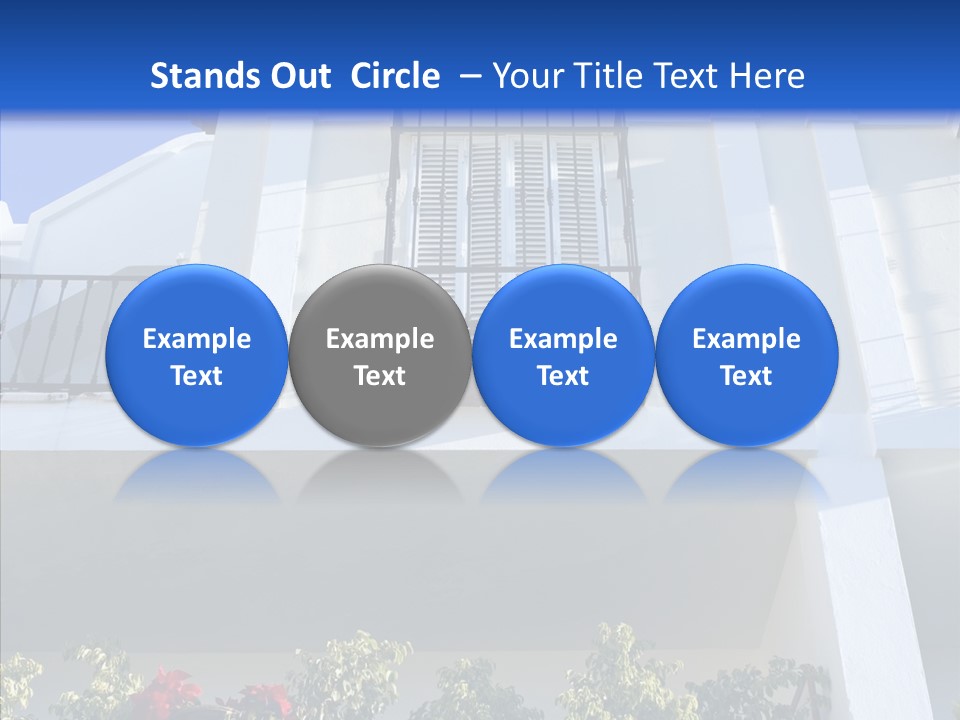 Stands Out Circle – Your Title Text Here

Example Text

Example Text

Example Text

Example Text